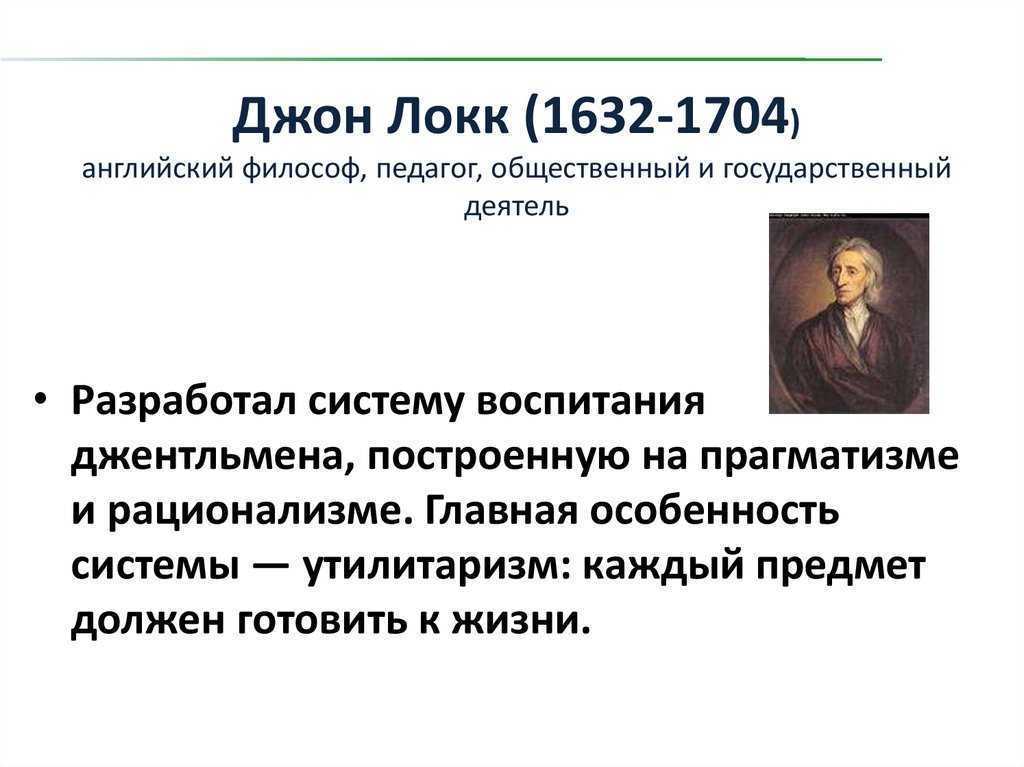 Джон Локк (1632-1704)
английский философ, педагог, общественный и государственный деятель

• Разработал систему воспитания джентльмена, построенную на прагматизме и рационализме. Главная особенность системы — утилитаризм: каждый предмет должен готовить к жизни.